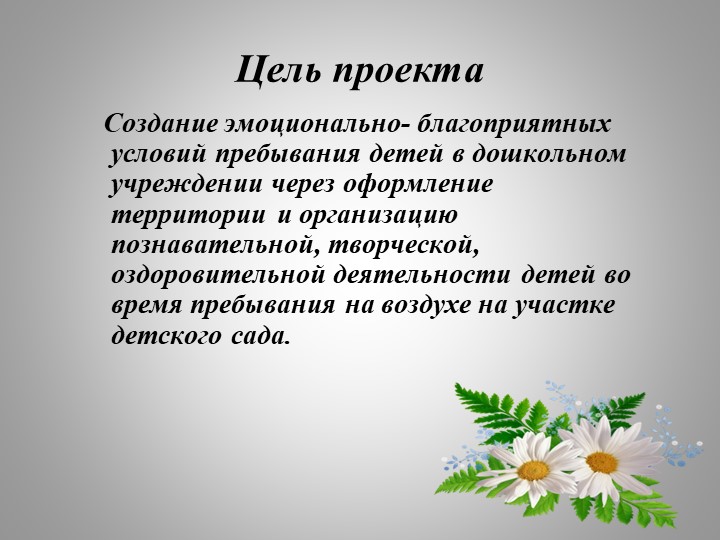 Цель проекта

Создание эмоционально- благоприятных условий пребывания детей в дошкольном учреждении через оформление территории и организацию познавательной, творческой, оздоровительной деятельности детей во время пребывания на воздухе на участке детского сада.